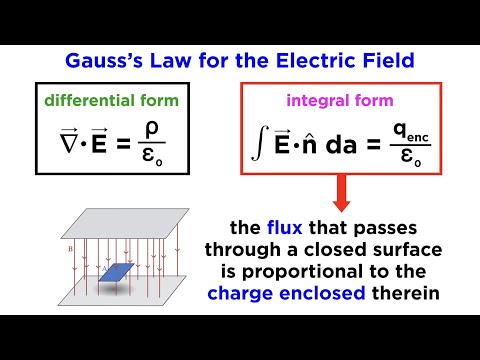 Gauss's Law for the Electric Field

differential form

$\vec{\nabla} \cdot \vec{E} = \frac{\rho}{\varepsilon_0}$

integral form

$\int \vec{E} \cdot \hat{n} \, da = \frac{q_{enc}}{\varepsilon_0}$

B

A

the flux that passes through a closed surface is proportional to the charge enclosed therein